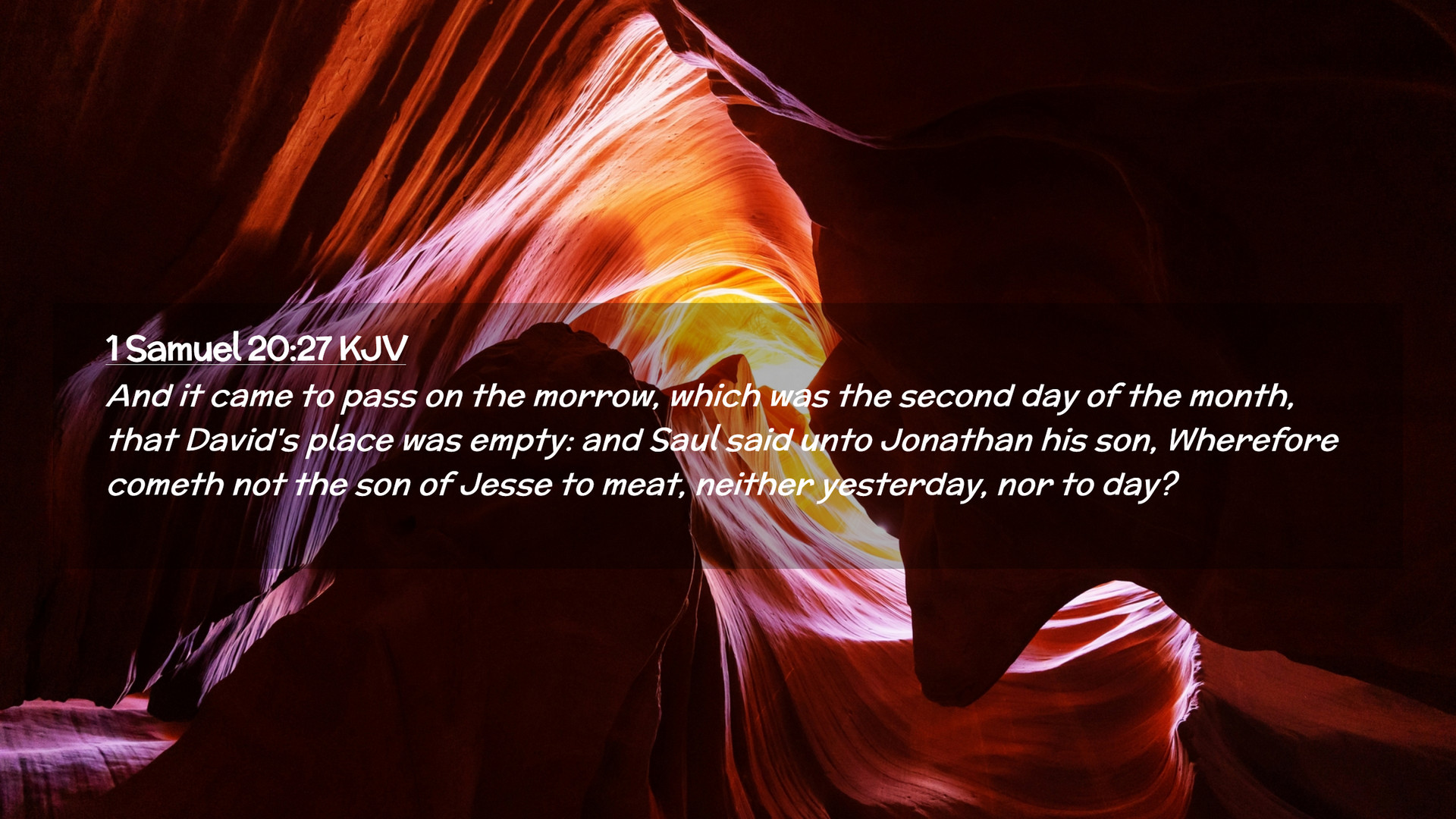 1 Samuel 20:27 KJV

And it came to pass on the morrow, which was the second day of the month, that David's place was empty: and Saul said unto Jonathan his son, Wherefore cometh not the son of Jesse to meat, neither yesterday, nor to day?